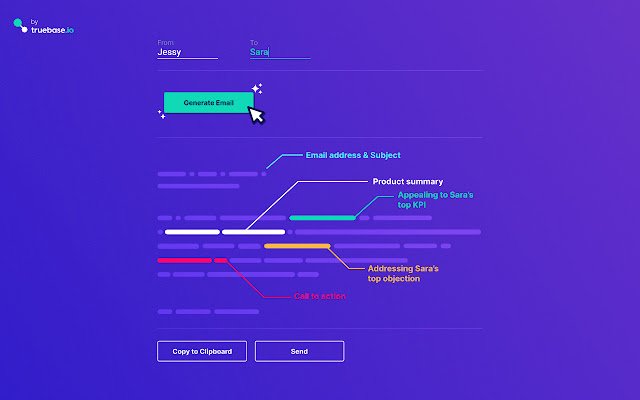 by
truebase.io

From
Jessy

To
Sara

Generate Email

Email address & Subject

Product summary

Appealing to Sara's top KPI

Addressing Sara's top objection

Call to action

Copy to Clipboard

Send